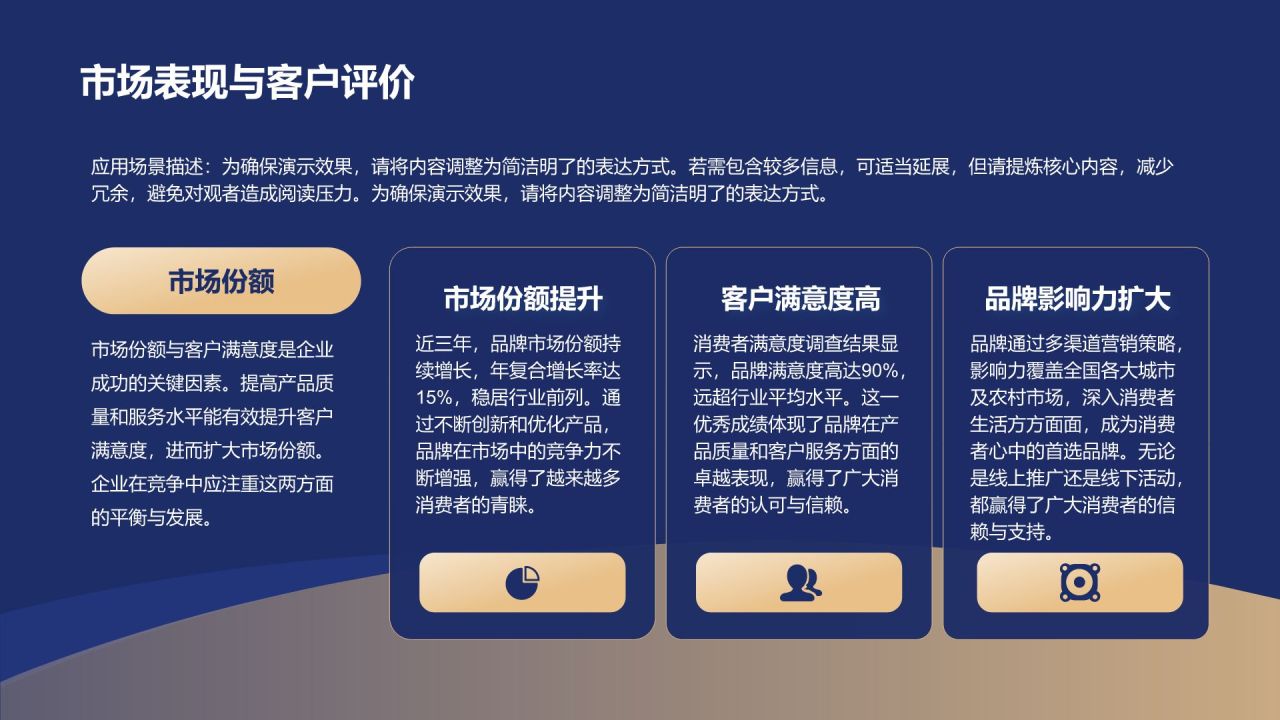 市场表现与客户评价

应用场景描述：为确保演示效果，请将内容调整为简洁明了的表达方式。若需包含较多信息，可适当延展，但请提炼核心内容，减少冗余，避免对观者造成阅读压力。为确保演示效果，请将内容调整为简洁明了的表达方式。

市场份额

市场份额与客户满意度是企业成功的关键因素。提高产品质量和服务水平能有效提升客户满意度，进而扩大市场份额。企业在竞争中应注重这两方面的平衡与发展。

市场份额提升

近三年，品牌市场份额持续增长，年复合增长率达15%，稳居行业前列。通过不断创新和优化产品，品牌在市场中的竞争力不断增强，赢得了越来越多消费者的青睐。

客户满意度高

消费者满意度调查结果显示，品牌满意度高达90%，远超行业平均水平。这一优秀成绩体现了品牌在产品质量和客户服务方面的卓越表现，赢得了广大消费者的认可与信赖。

品牌影响力扩大

品牌通过多渠道营销策略，影响力覆盖全国各大城市及农村市场，深入消费者生活方方面面，成为消费者心中的首选品牌。无论是线上推广还是线下活动，都赢得了广大消费者的信赖与支持。